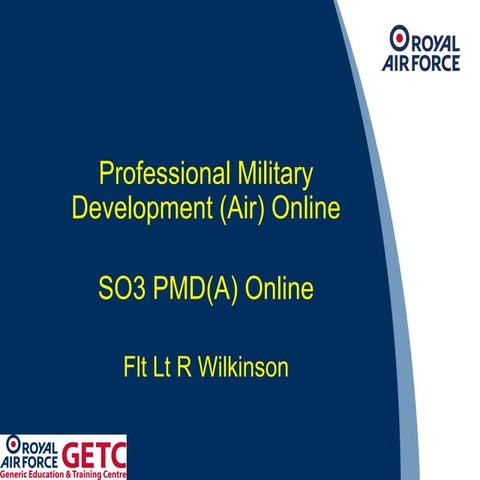 ROYAL AIR FORCE

Professional Military Development (Air) Online

SO3 PMD(A) Online

Flt Lt R Wilkinson

ROYAL AIR FORCE GETC Generic Education & Training Centre